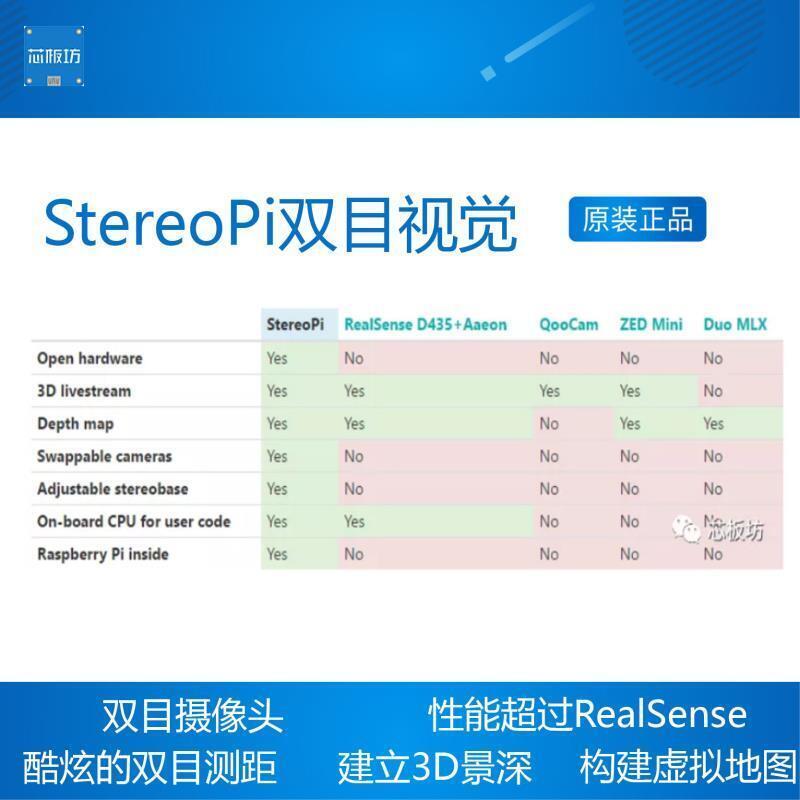 芯板坊

StereoPi双目视觉

原装正品

| | StereoPi | RealSense D435+Aaeon | QooCam | ZED Mini | Duo MLX |
|---|---|---|---|---|---|
| Open hardware | Yes | No | No | No | No |
| 3D livestream | Yes | Yes | Yes | Yes | No |
| Depth map | Yes | Yes | No | Yes | Yes |
| Swappable cameras | Yes | No | No | No | No |
| Adjustable stereobase | Yes | No | No | No | No |
| On-board CPU for user code | Yes | Yes | No | No | No |
| Raspberry Pi inside | Yes | No | No | No | No |

芯板坊

双目摄像头 性能超过RealSense

酷炫的双目测距 建立3D景深 构建虚拟地图